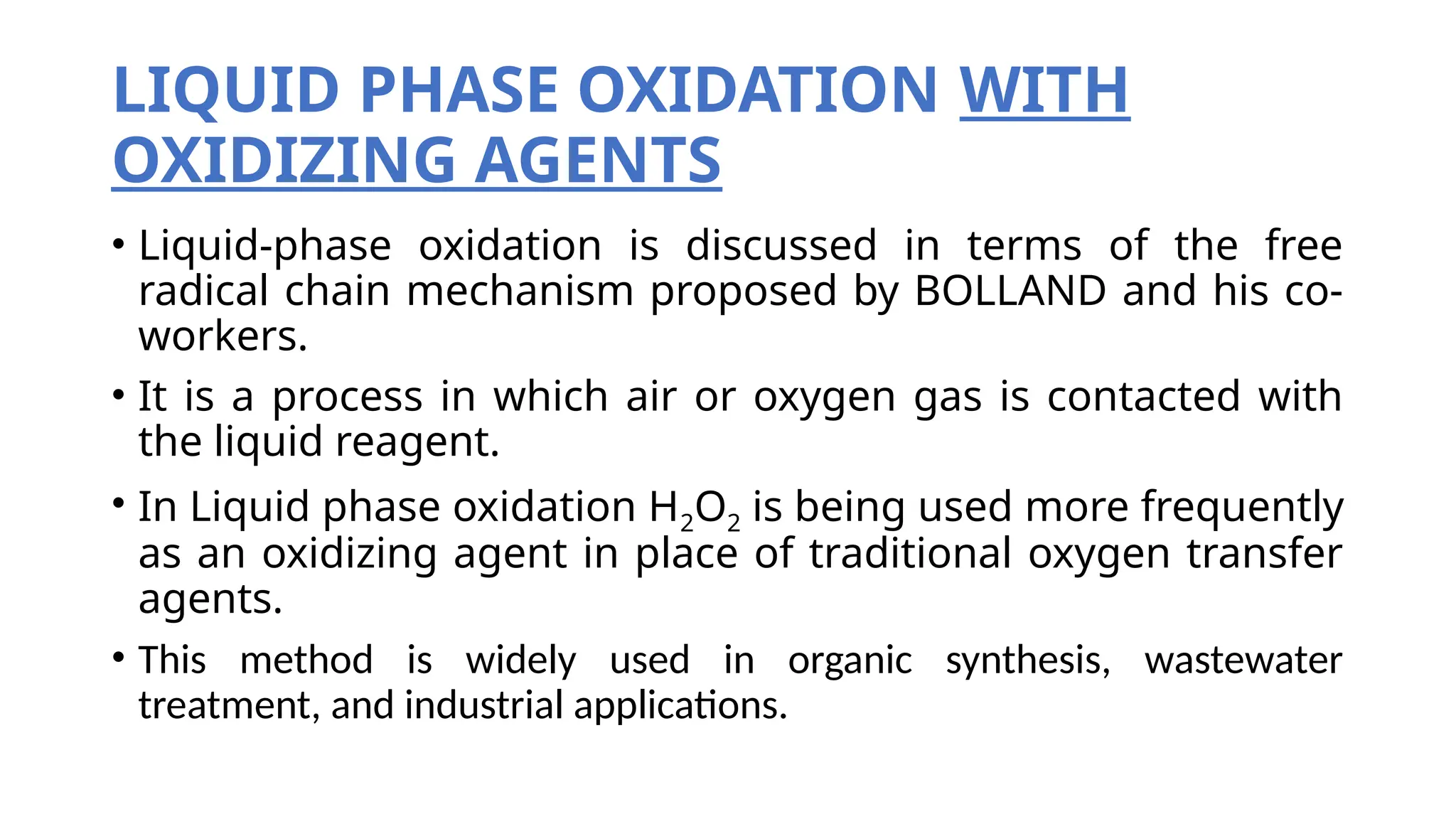 LIQUID PHASE OXIDATION WITH OXIDIZING AGENTS

• Liquid-phase oxidation is discussed in terms of the free radical chain mechanism proposed by BOLLAND and his co-workers.

• It is a process in which air or oxygen gas is contacted with the liquid reagent.

• In Liquid phase oxidation $H_2O_2$ is being used more frequently as an oxidizing agent in place of traditional oxygen transfer agents.

• This method is widely used in organic synthesis, wastewater treatment, and industrial applications.